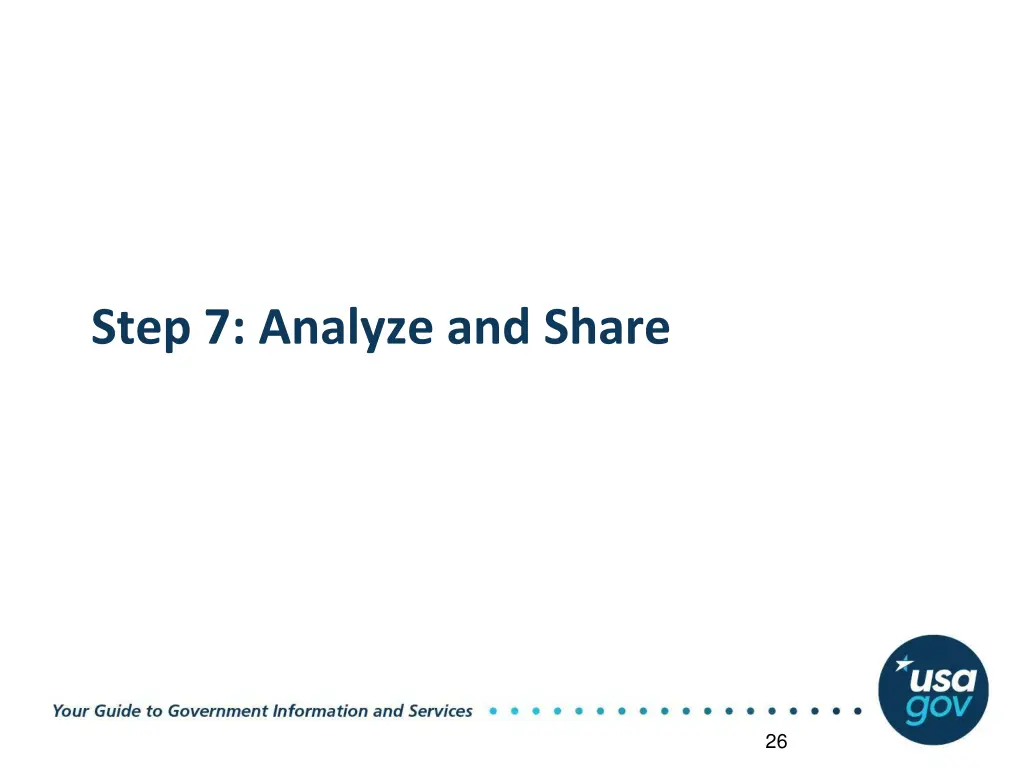 Step 7: Analyze and Share

Your Guide to Government Information and Services

usa gov

26